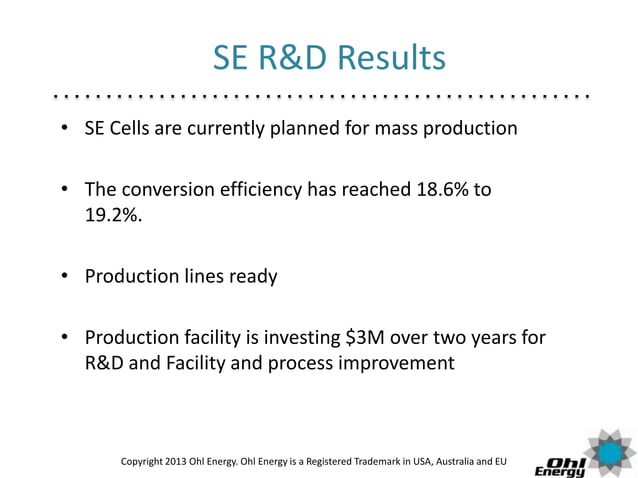 SE R&D Results

• SE Cells are currently planned for mass production

• The conversion efficiency has reached 18.6% to 19.2%.

• Production lines ready

• Production facility is investing \$3M over two years for R&D and Facility and process improvement

Copyright 2013 Ohl Energy. Ohl Energy is a Registered Trademark in USA, Australia and EU

Ohl Energy